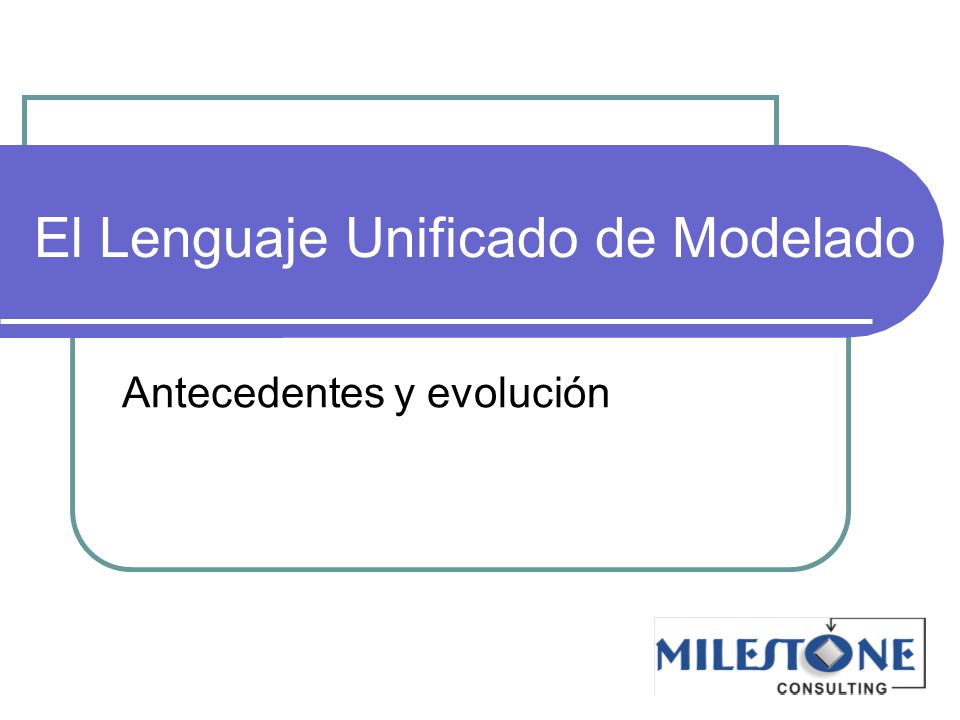 El Lenguaje Unificado de Modelado

Antecedentes y evolución

MILESTONE
CONSULTING